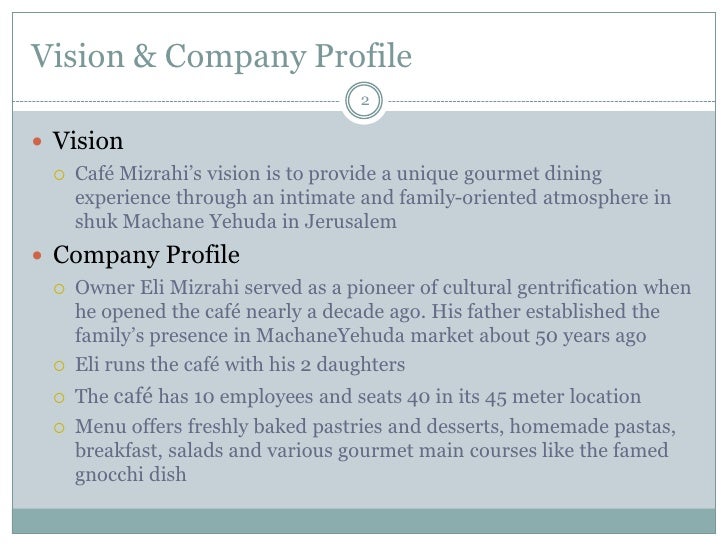 Vision & Company Profile

2

Vision

Café Mizrahi's vision is to provide a unique gourmet dining experience through an intimate and family-oriented atmosphere in shuk Machane Yehuda in Jerusalem

Company Profile

Owner Eli Mizrahi served as a pioneer of cultural gentrification when he opened the café nearly a decade ago. His father established the family's presence in MachaneYehuda market about 50 years ago

Eli runs the café with his 2 daughters

The café has 10 employees and seats 40 in its 45 meter location

Menu offers freshly baked pastries and desserts, homemade pastas, breakfast, salads and various gourmet main courses like the famed gnocchi dish